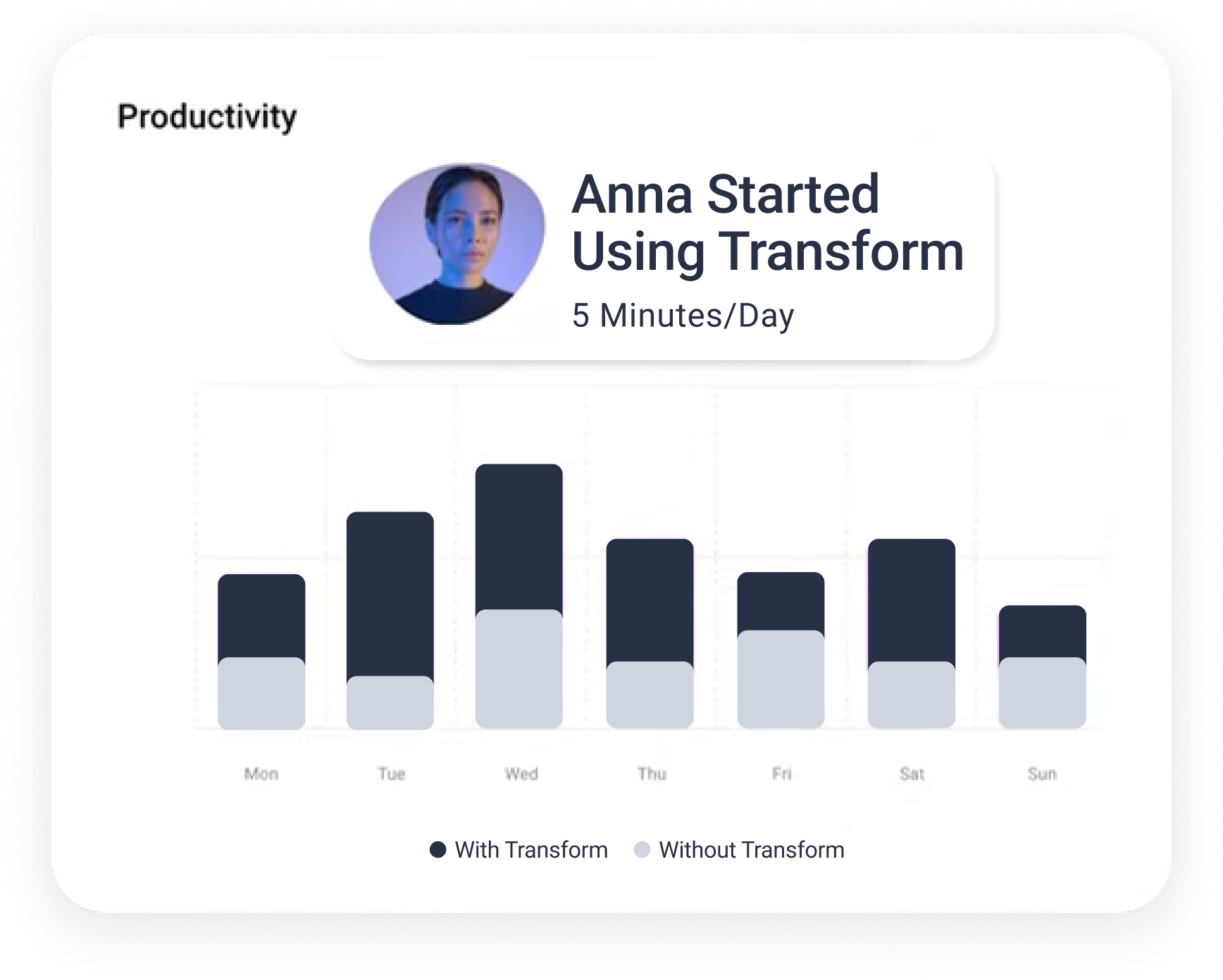 Productivity

Anna Started Using Transform

5 Minutes/Day

Mon Tue Wed Thu Fri Sat Sun

With Transform Without Transform